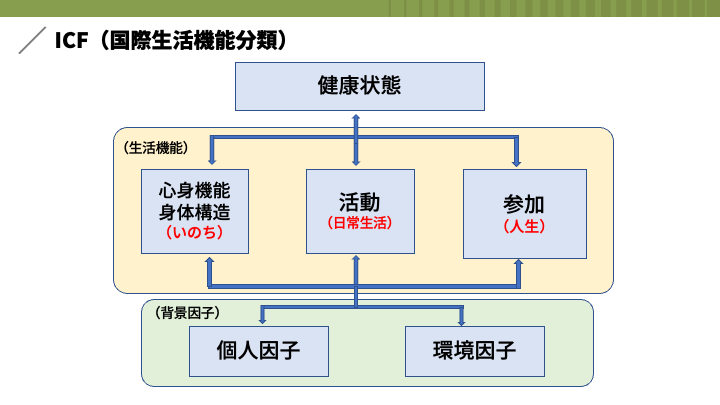 ICF（国際生活機能分類）

健康状態

（生活機能）

心身機能
身体構造
（いのち）

活動
（日常生活）

参加
（人生）

（背景因子）

個人因子

環境因子